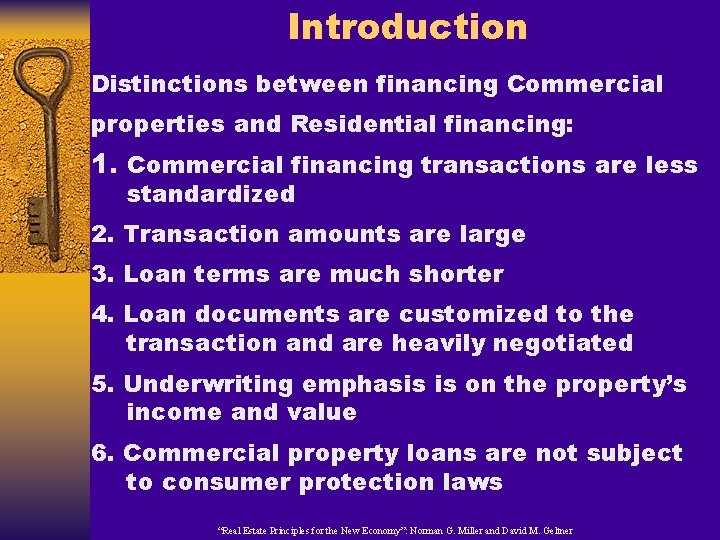 Introduction

Distinctions between financing Commercial properties and Residential financing:

1. Commercial financing transactions are less standardized

2. Transaction amounts are large

3. Loan terms are much shorter

4. Loan documents are customized to the transaction and are heavily negotiated

5. Underwriting emphasis is on the property's income and value

6. Commercial property loans are not subject to consumer protection laws

"Real Estate Principles for the New Economy": Norman G. Miller and David M. Geltner